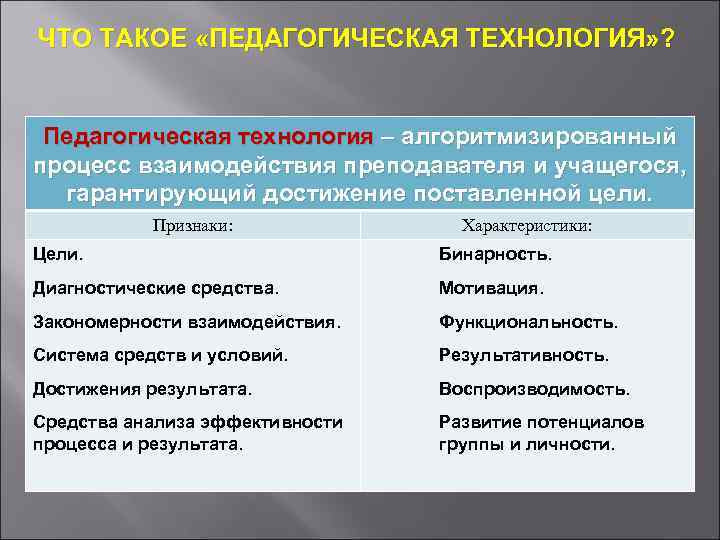 ЧТО ТАКОЕ «ПЕДАГОГИЧЕСКАЯ ТЕХНОЛОГИЯ»?

Педагогическая технология – алгоритмизированный процесс взаимодействия преподавателя и учащегося, гарантирующий достижение поставленной цели.

| Признаки: | Характеристики: |
|---|---|
| Цели. | Бинарность. |
| Диагностические средства. | Мотивация. |
| Закономерности взаимодействия. | Функциональность. |
| Система средств и условий. | Результативность. |
| Достижения результата. | Воспроизводимость. |
| Средства анализа эффективности процесса и результата. | Развитие потенциалов группы и личности. |